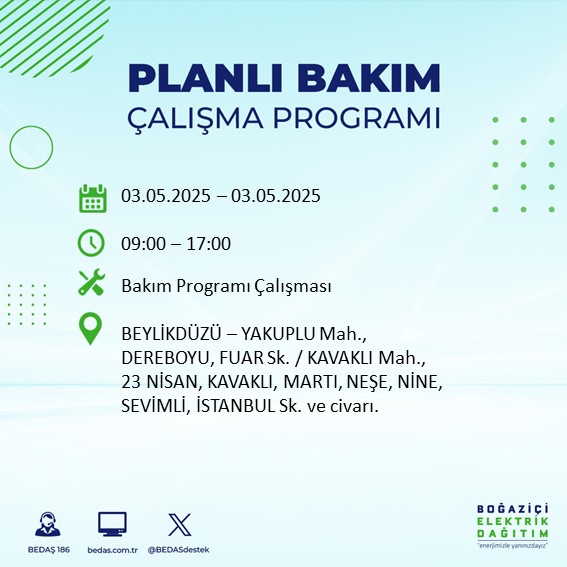 PLANLI BAKIM
ÇALIŞMA PROGRAMI

03.05.2025 – 03.05.2025

09:00 – 17:00

Bakım Programı Çalışması

BEYLİKDÜZÜ – YAKUPLU Mah., DEREBOYU, FUAR Sk. / KAVAKLI Mah., 23 NİSAN, KAVAKLI, MARTI, NEŞE, NİNE, SEVİMLİ, İSTANBUL Sk. ve civarı.

BEDAŞ 186
bedas.com.tr
@BEDASdestek

BOĞAZİÇİ
ELEKTRİK
DAĞITIM
"enerjimizle yanınızdayız"